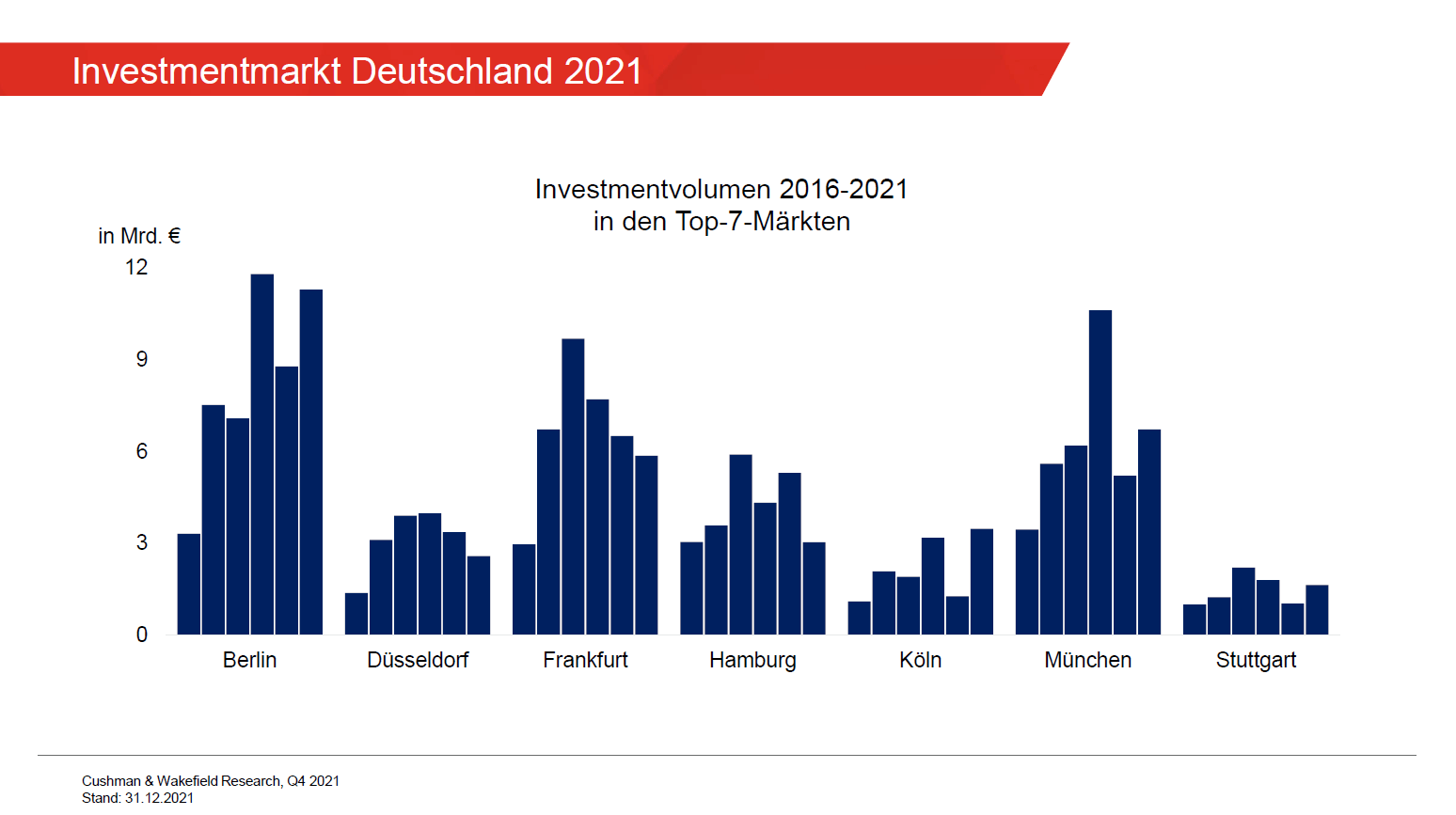 Investmentmarkt Deutschland 2021

Investmentvolumen 2016-2021
in den Top-7-Märkten

in Mrd. €

12
9
6
3
0

Berlin
Düsseldorf
Frankfurt
Hamburg
Köln
München
Stuttgart

Cushman & Wakefield Research, Q4 2021
Stand: 31.12.2021